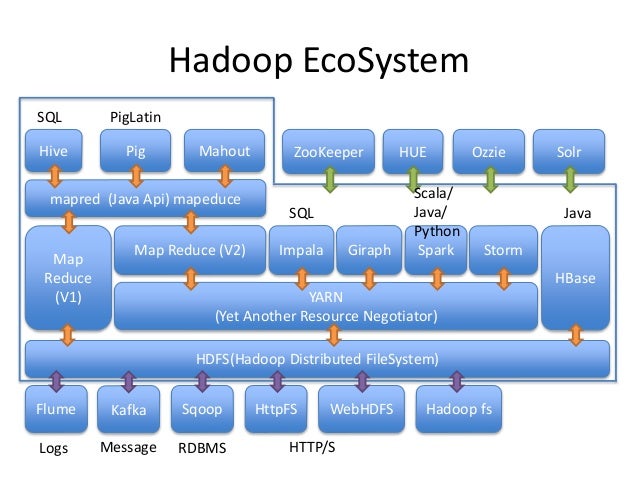 Hadoop EcoSystem

SQL PigLatin

Hive Pig Mahout

ZooKeeper HUE Ozzie Solr

mapred (Java Api) mapeduce

SQL

Scala/ Java/ Python

Java

Map Reduce (V1)

Map Reduce (V2)

Impala Giraph Spark Storm

HBase

YARN (Yet Another Resource Negotiator)

HDFS(Hadoop Distributed FileSystem)

Flume Kafka Sqoop HttpFS WebHDFS Hadoop fs

Logs Message RDBMS HTTP/S